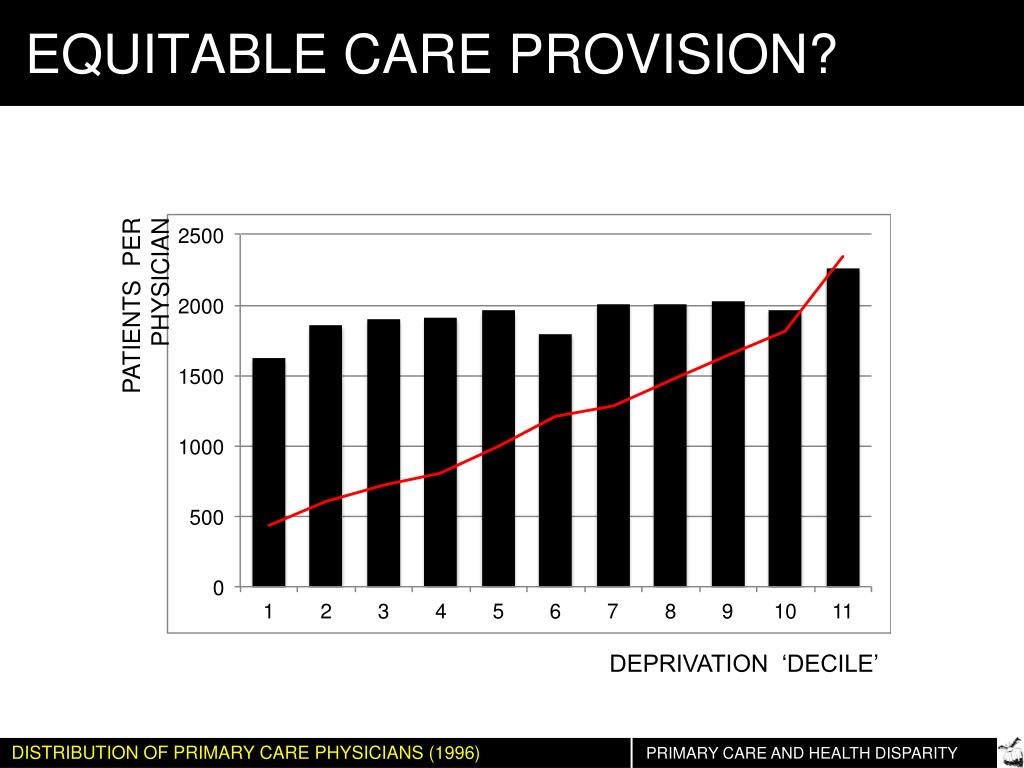 EQUITABLE CARE PROVISION?

PATIENTS PER PHYSICIAN

2500
2000
1500
1000
500
0

1 2 3 4 5 6 7 8 9 10 11

DEPRIVATION ‘DECILE’

DISTRIBUTION OF PRIMARY CARE PHYSICIANS (1996)

PRIMARY CARE AND HEALTH DISPARITY